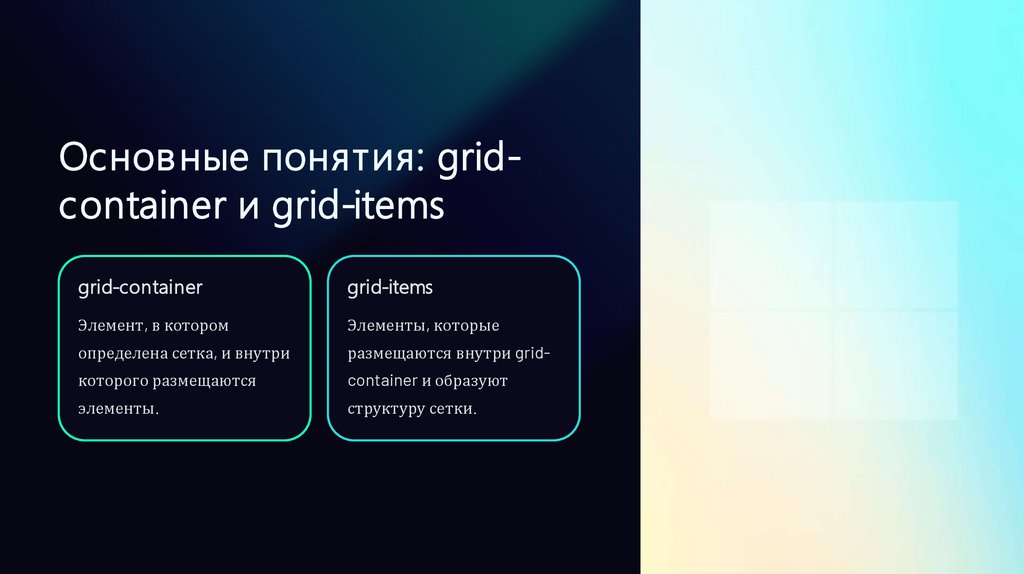 Основные понятия: grid-container и grid-items

grid-container

Элемент, в котором определена сетка, и внутри которого размещаются элементы.

grid-items

Элементы, которые размещаются внутри grid-container и образуют структуру сетки.